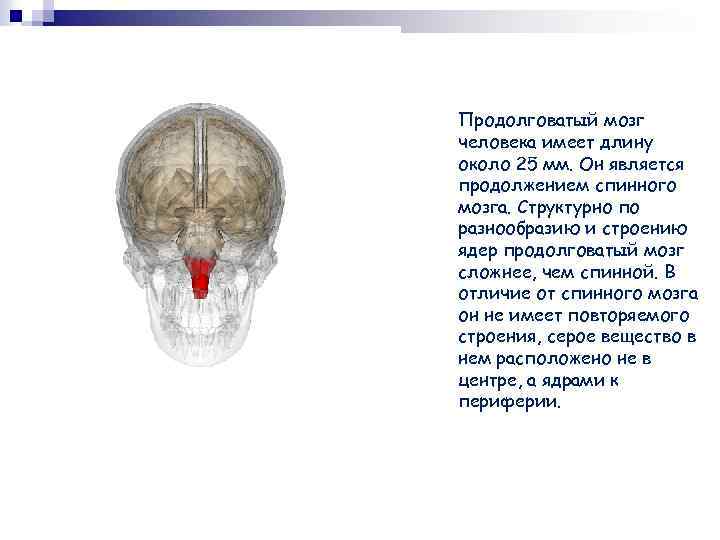 Продолговатый мозг человека имеет длину около 25 мм. Он является продолжением спинного мозга. Структурно по разнообразию и строению ядер продолговатый мозг сложнее, чем спинной. В отличие от спинного мозга он не имеет повторяемого строения, серое вещество в нем расположено не в центре, а ядрами к периферии.